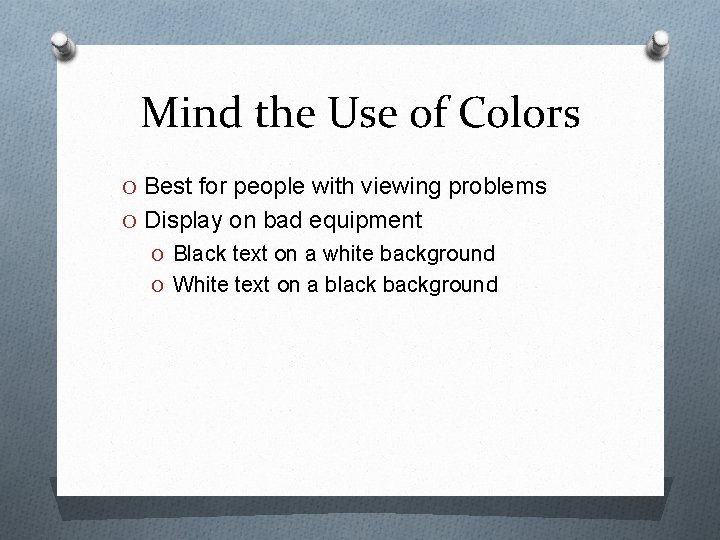 Mind the Use of Colors

O Best for people with viewing problems
O Display on bad equipment
O Black text on a white background
O White text on a black background